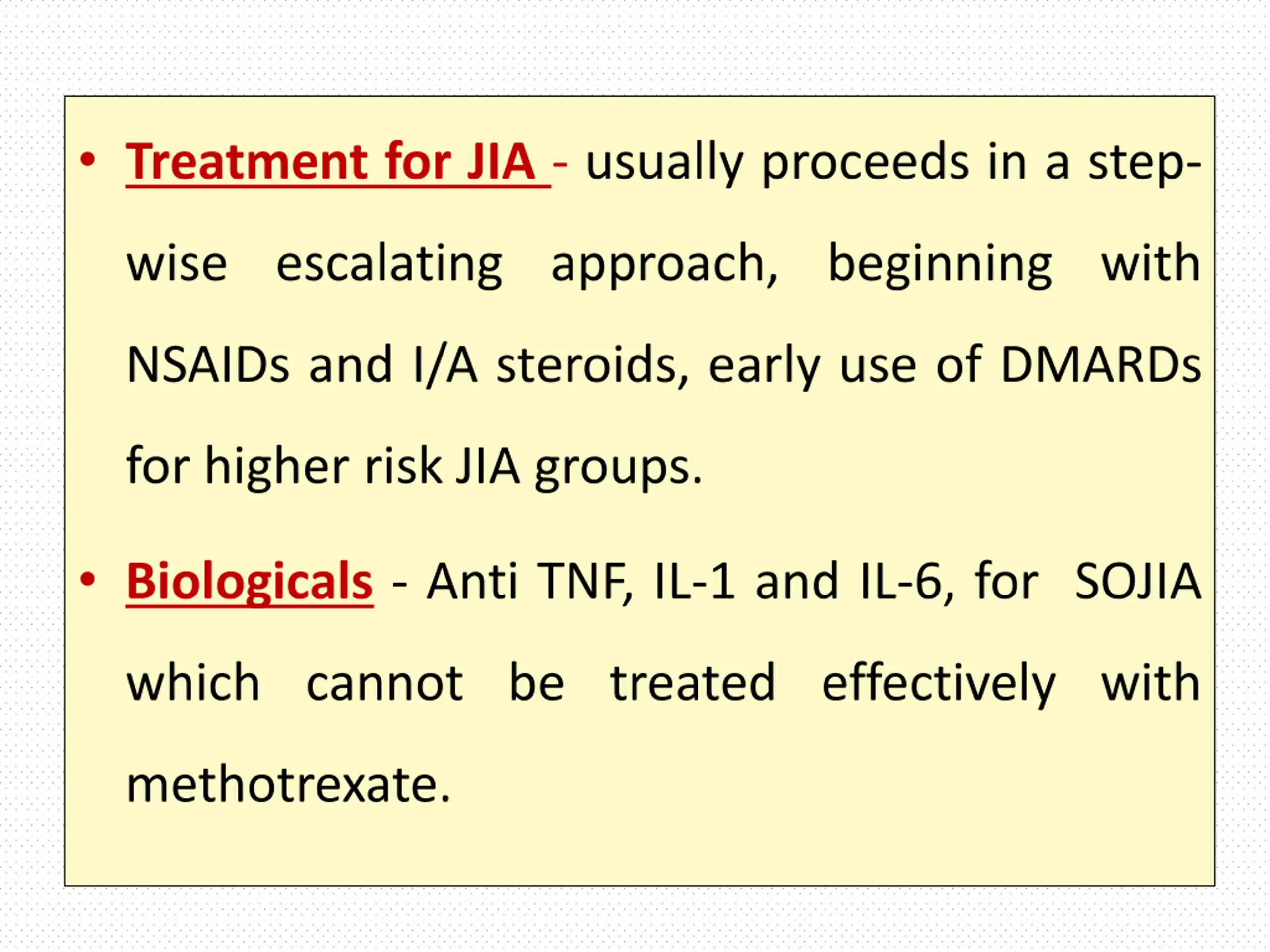 • Treatment for JIA - usually proceeds in a step-wise escalating approach, beginning with NSAIDs and I/A steroids, early use of DMARDs for higher risk JIA groups.

• Biologicals - Anti TNF, IL-1 and IL-6, for SOJIA which cannot be treated effectively with methotrexate.